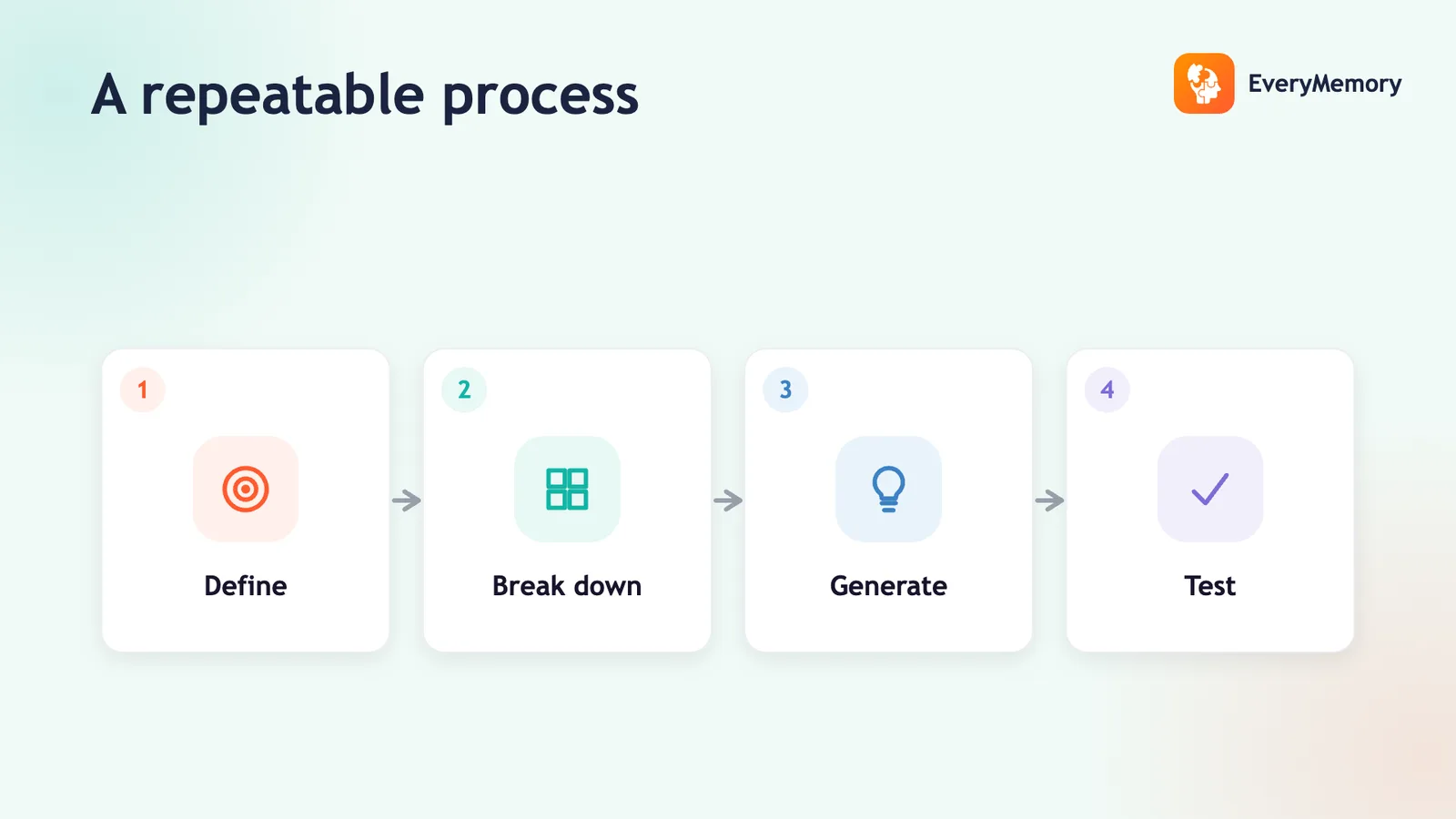 A repeatable process

EveryMemory

1

Define

2

Break down

3

Generate

4

Test